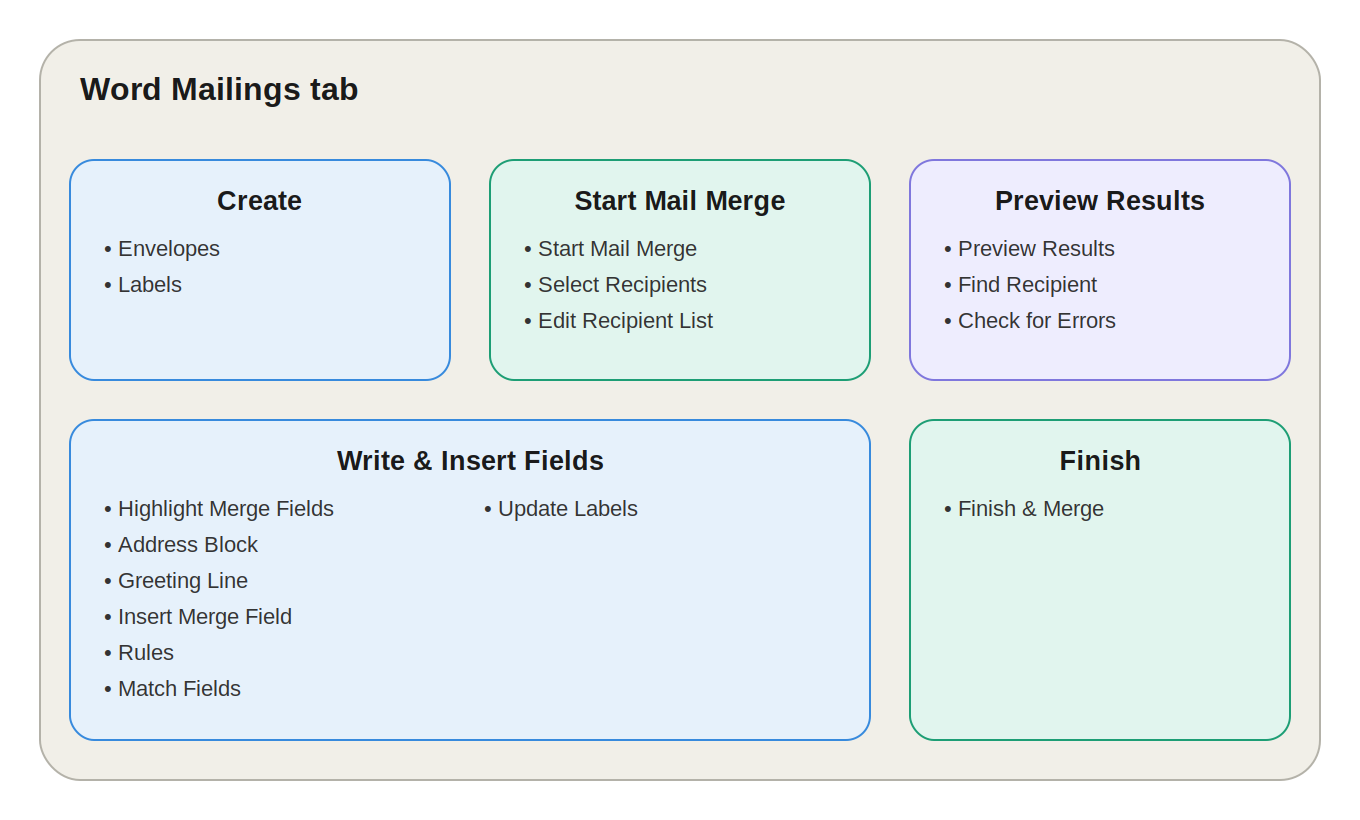 Word Mailings tab

Create
• Envelopes
• Labels

Start Mail Merge
• Start Mail Merge
• Select Recipients
• Edit Recipient List

Preview Results
• Preview Results
• Find Recipient
• Check for Errors

Write & Insert Fields
• Highlight Merge Fields
• Address Block
• Greeting Line
• Insert Merge Field
• Rules
• Match Fields

• Update Labels

Finish
• Finish & Merge